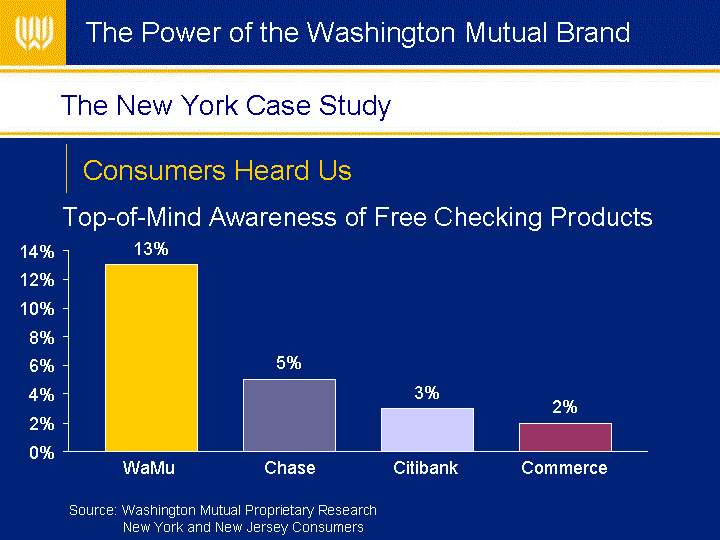 The Power of the Washington Mutual Brand

The New York Case Study

Consumers Heard Us

Top-of-Mind Awareness of Free Checking Products

14%
12%
10%
8%
6%
4%
2%
0%

13%
5%
3%
2%

WaMu
Chase
Citibank
Commerce

Source: Washington Mutual Proprietary Research
New York and New Jersey Consumers